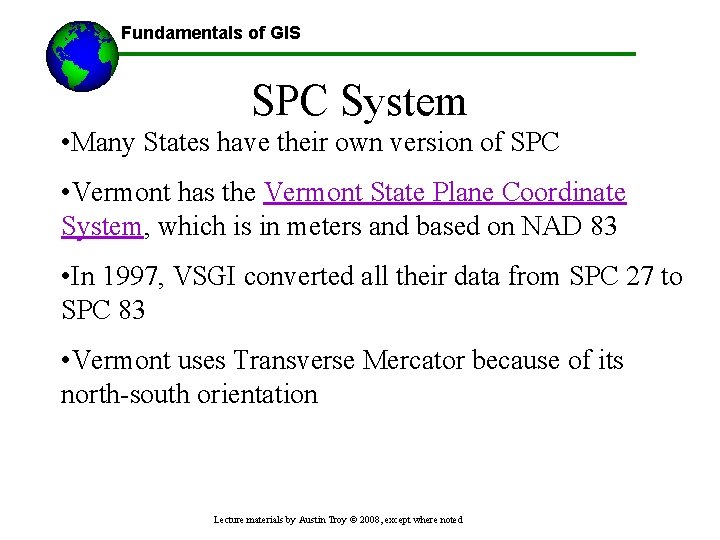 Fundamentals of GIS

SPC System

•Many States have their own version of SPC

•Vermont has the Vermont State Plane Coordinate System, which is in meters and based on NAD 83

•In 1997, VSGI converted all their data from SPC 27 to SPC 83

•Vermont uses Transverse Mercator because of its north-south orientation

Lecture materials by Austin Troy © 2008, except where noted